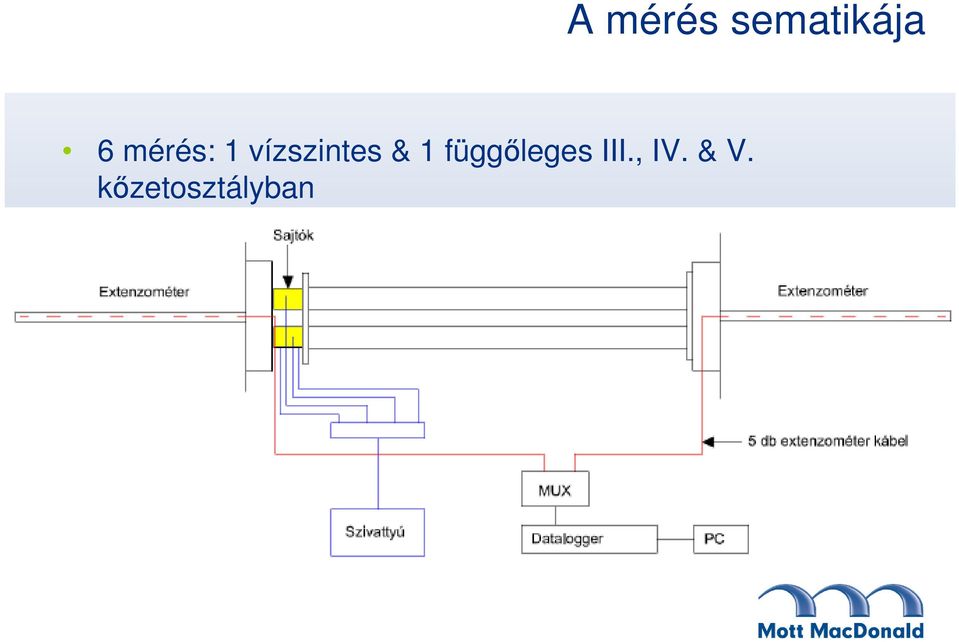 A mérés sematikája

• 6 mérés: 1 vízszintes & 1 függőleges III., IV. & V. kőzetosztályban

Sajtók

Extenzométer

Extenzométer

5 db extenzométer kábel

MUX

Szivattyú

Datalogger

PC

Mott MacDonald